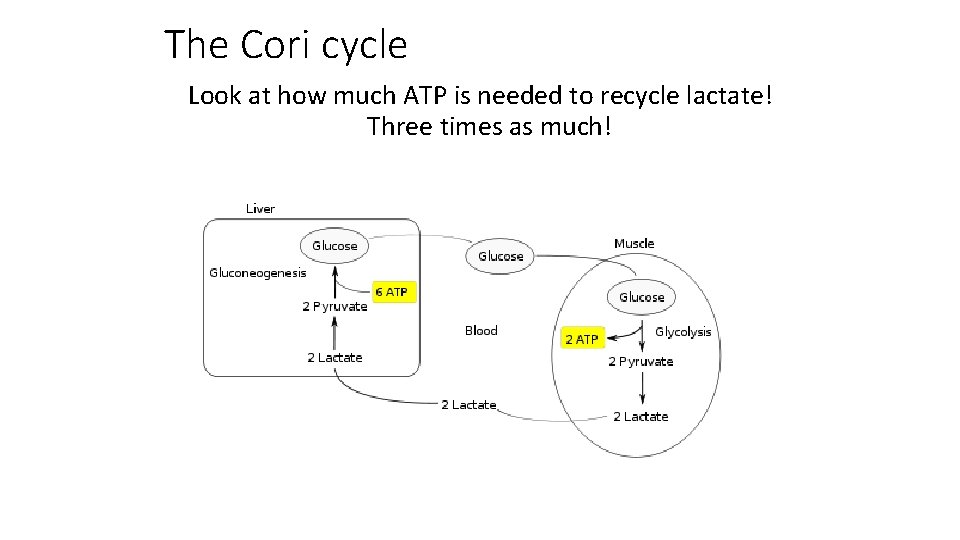 The Cori cycle

Look at how much ATP is needed to recycle lactate! Three times as much!

Liver
Glucose
Gluconeogenesis
6 ATP
2 Pyruvate
2 Lactate
Glucose
Blood
2 Lactate
Muscle
Glucose
2 ATP
Glycolysis
2 Pyruvate
2 Lactate